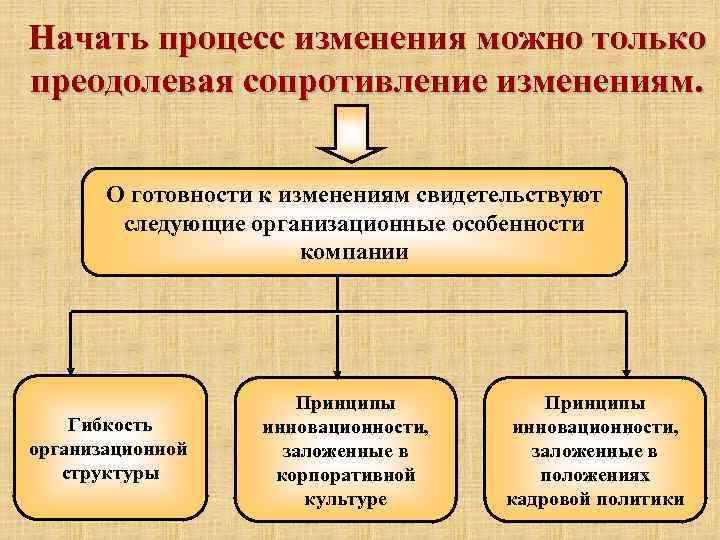 Начать процесс изменения можно только преодолевая сопротивление изменениям.

О готовности к изменениям свидетельствуют следующие организационные особенности компании

Гибкость организационной структуры

Принципы инновационности, заложенные в корпоративной культуре

Принципы инновационности, заложенные в положениях кадровой политики